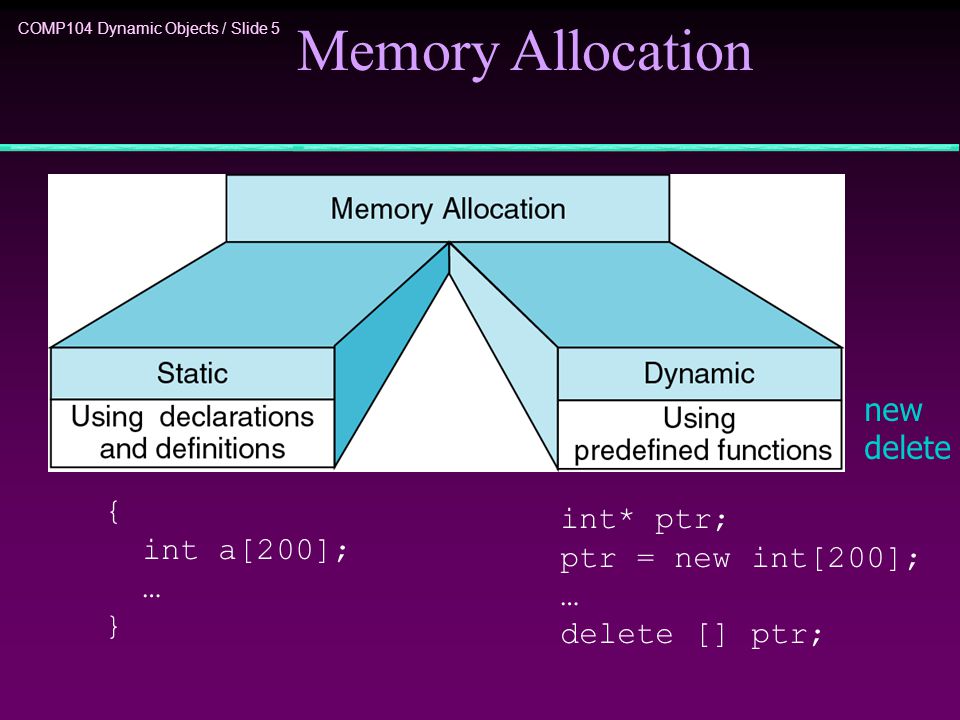 COMP104 Dynamic Objects / Slide 5

Memory Allocation

Memory Allocation

Static

Using declarations and definitions

Dynamic

Using predefined functions

new
delete

{
int a[200];
…
}

int* ptr;
ptr = new int[200];
…
delete [] ptr;